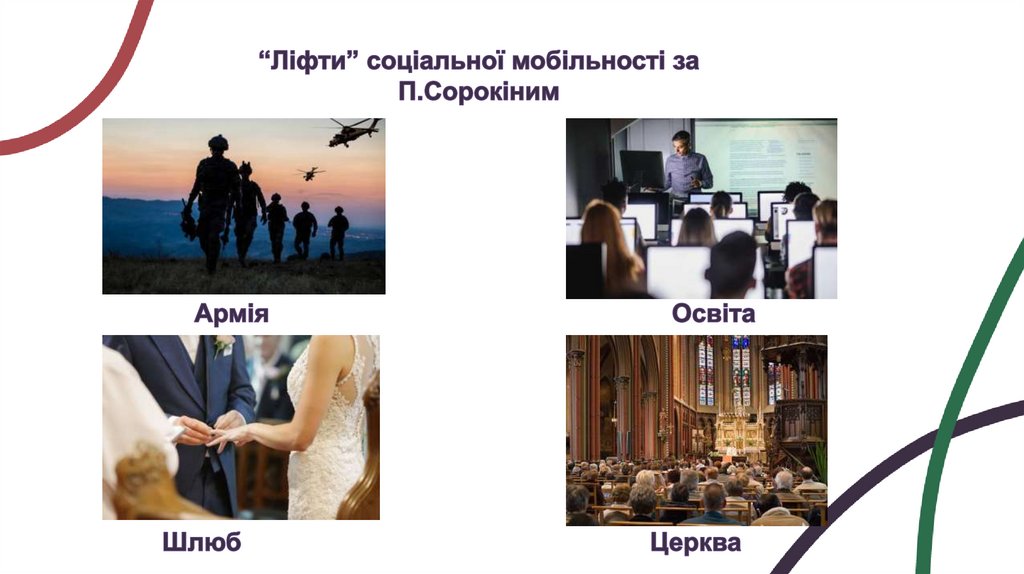 “Ліфти” соціальної мобільності за П.Сорокіним

Армія

Освіта

Шлюб

Церква